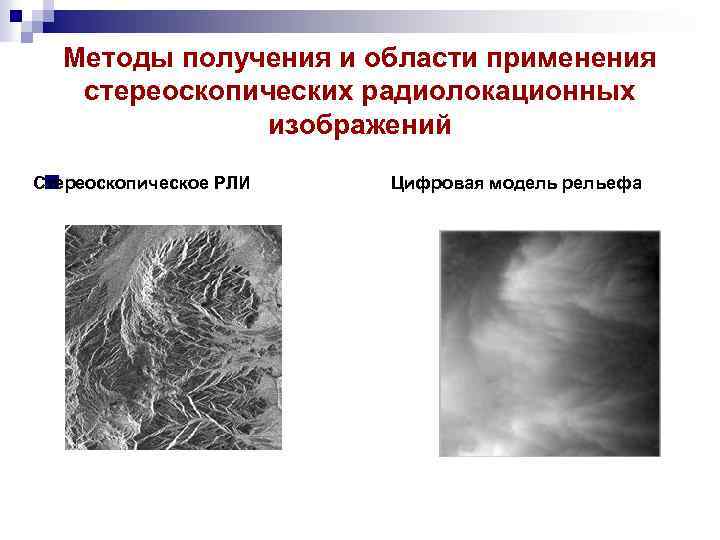 Методы получения и области применения стереоскопических радиолокационных изображений

Стереоскопическое РЛИ

Цифровая модель рельефа